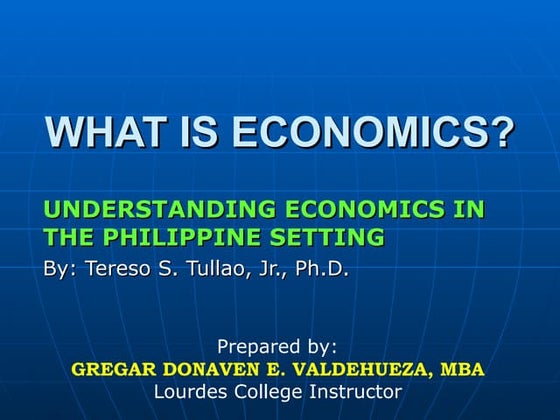 WHAT IS ECONOMICS?

UNDERSTANDING ECONOMICS IN THE PHILIPPINE SETTING

By: Tereso S. Tullao, Jr., Ph.D.

Prepared by:
GREGAR DONAVEN E. VALDEHUEZA, MBA
Lourdes College Instructor